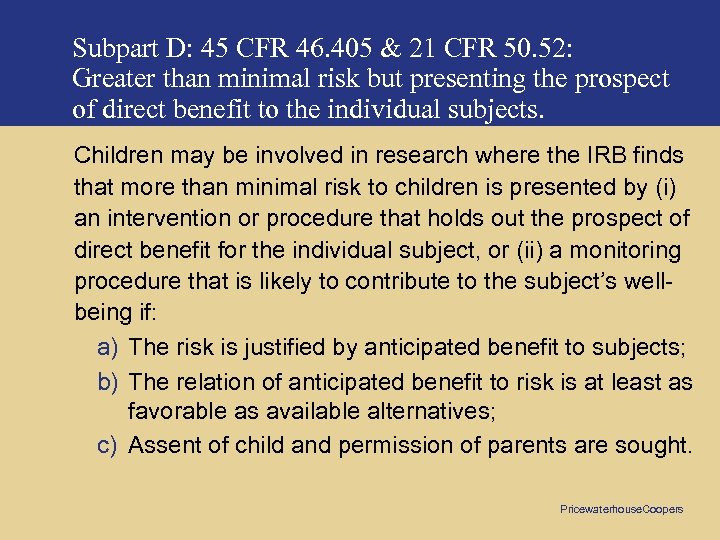 Subpart D: 45 CFR 46.405 & 21 CFR 50.52:
Greater than minimal risk but presenting the prospect of direct benefit to the individual subjects.

Children may be involved in research where the IRB finds that more than minimal risk to children is presented by (i) an intervention or procedure that holds out the prospect of direct benefit for the individual subject, or (ii) a monitoring procedure that is likely to contribute to the subject's well-being if:

a) The risk is justified by anticipated benefit to subjects;
b) The relation of anticipated benefit to risk is at least as favorable as available alternatives;
c) Assent of child and permission of parents are sought.

PricewaterhouseCoopers